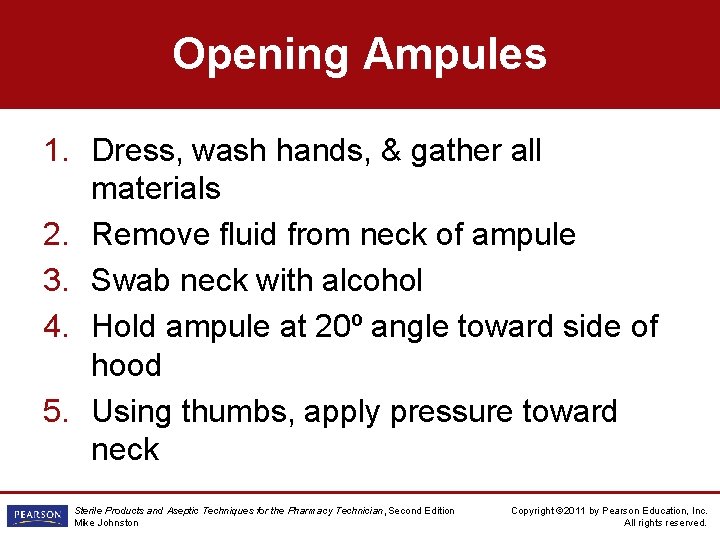 Opening Ampules

1. Dress, wash hands, & gather all materials
2. Remove fluid from neck of ampule
3. Swab neck with alcohol
4. Hold ampule at 20º angle toward side of hood
5. Using thumbs, apply pressure toward neck

PEARSON

Sterile Products and Aseptic Techniques for the Pharmacy Technician, Second Edition
Mike Johnston

Copyright ©2011 by Pearson Education, Inc.
All rights reserved.